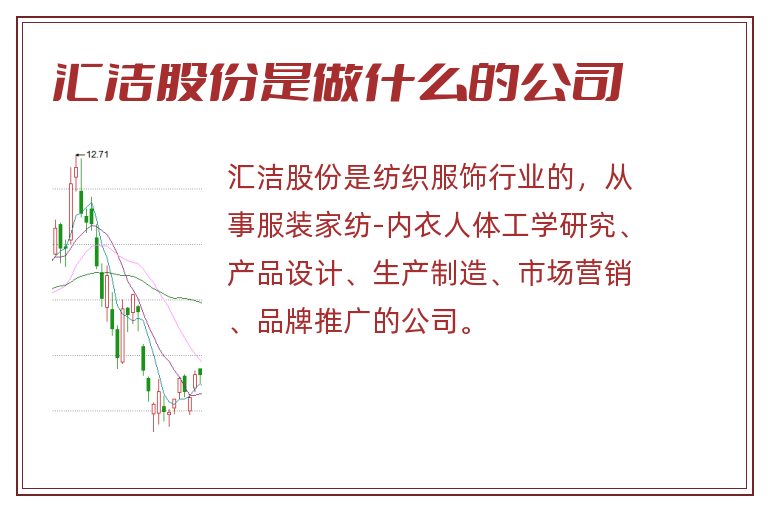 汇洁股份是做什么的公司

12.71

汇洁股份是纺织服饰行业的，从事服装家纺-内衣人体工学研究、产品设计、生产制造、市场营销、品牌推广的公司。